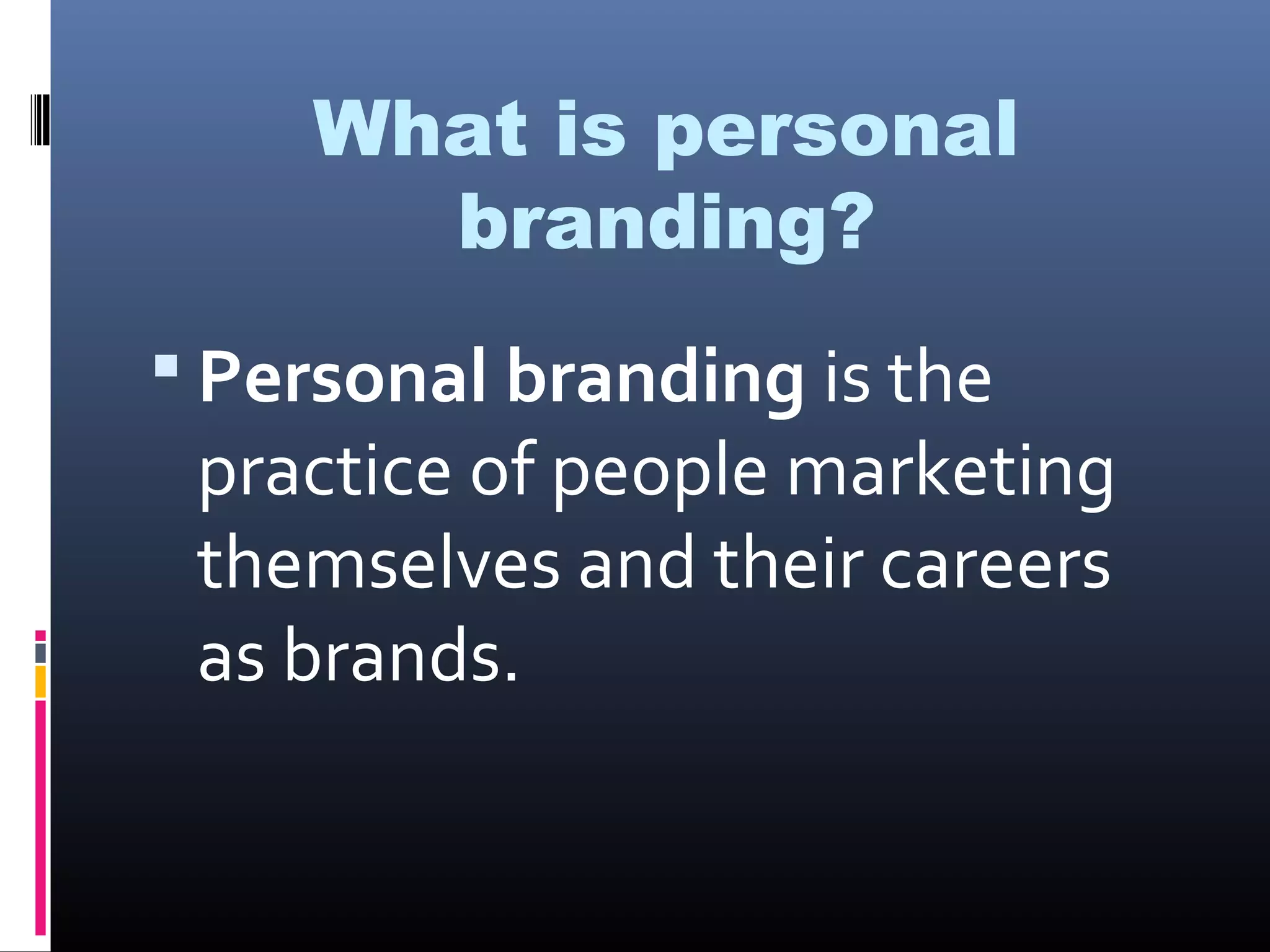 What is personal branding?

▪ Personal branding is the practice of people marketing themselves and their careers as brands.